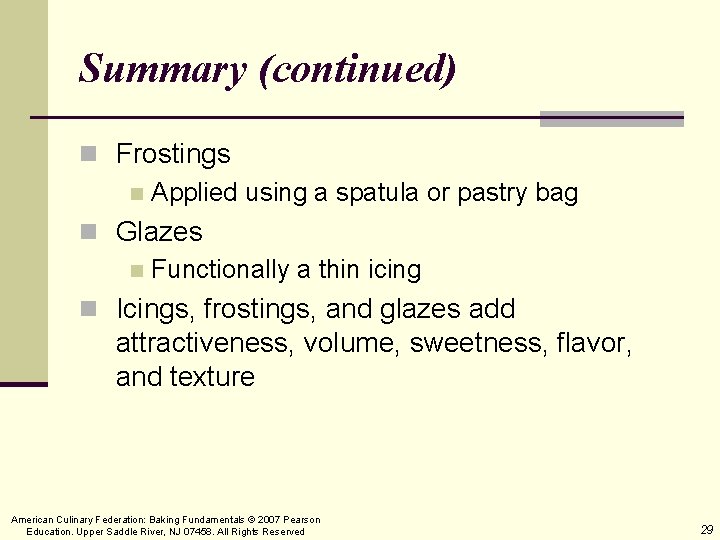 Summary (continued)

Frostings

Applied using a spatula or pastry bag

Glazes

Functionally a thin icing

Icings, frostings, and glazes add attractiveness, volume, sweetness, flavor, and texture

American Culinary Federation: Baking Fundamentals © 2007 Pearson Education. Upper Saddle River, NJ 07458. All Rights Reserved

29